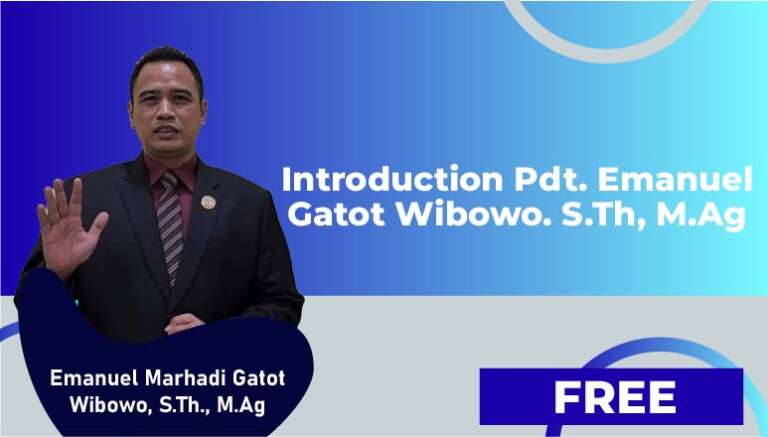 Introduction Pdt. Emanuel Gatot Wibowo. S.Th, M.Ag

Emanuel Marhadi Gatot Wibowo, S.Th., M.Ag

FREE